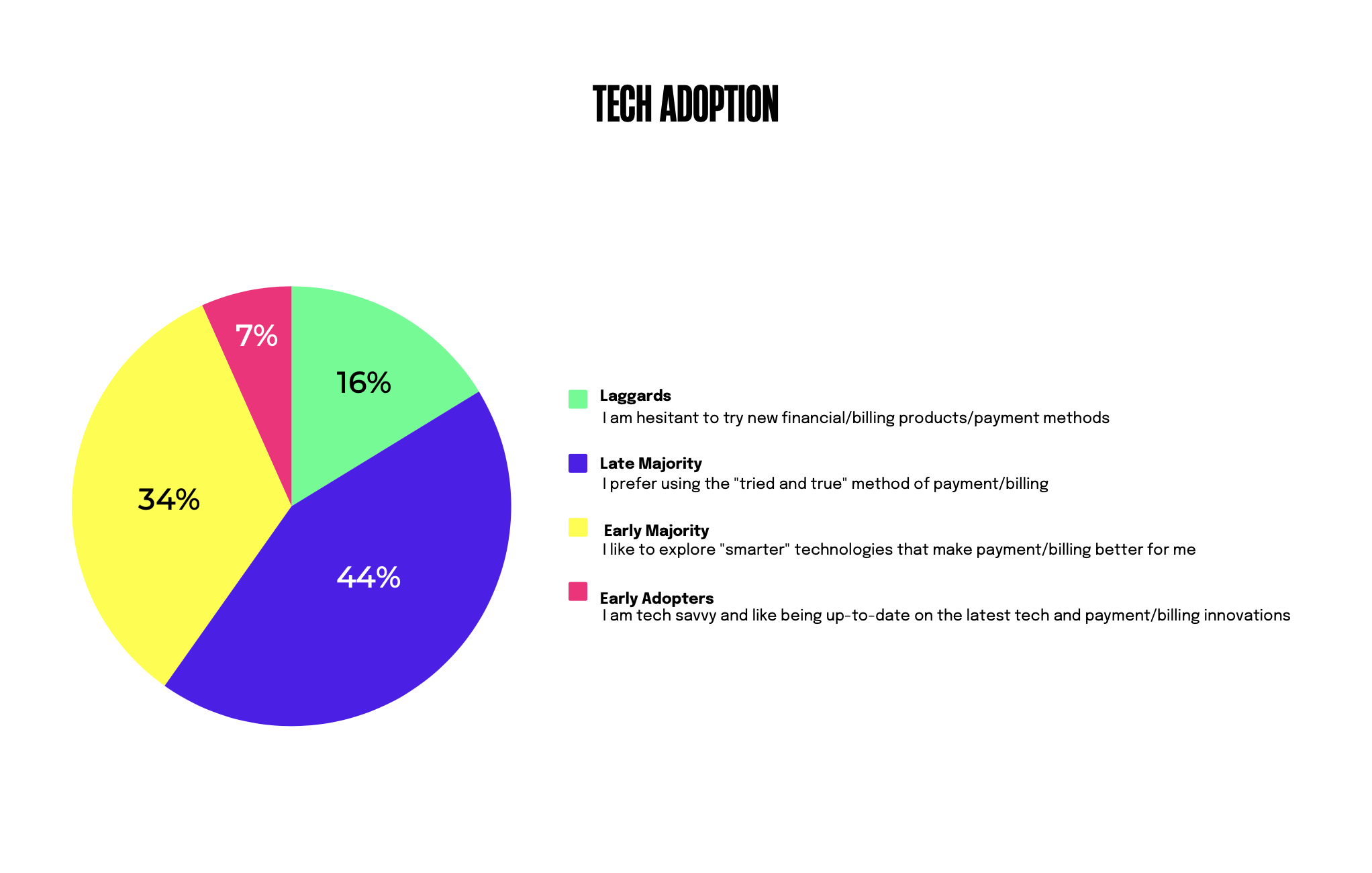 TECH ADOPTION

7%

16%

34%

44%

Laggards
I am hesitant to try new financial/billing products/payment methods

Late Majority
I prefer using the "tried and true" method of payment/billing

Early Majority
I like to explore "smarter" technologies that make payment/billing better for me

Early Adopters
I am tech savvy and like being up-to-date on the latest tech and payment/billing innovations